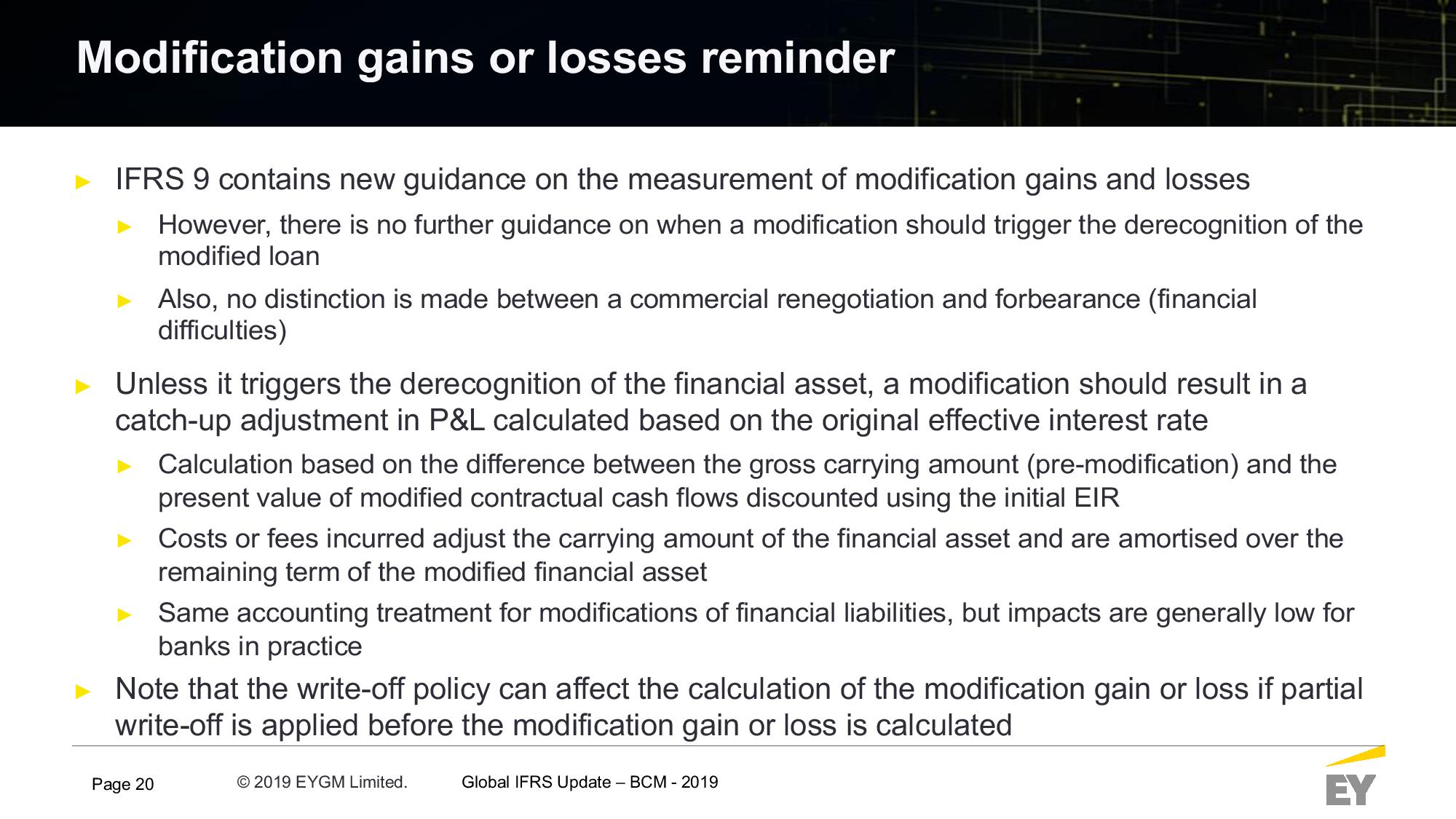 Modification gains or losses reminder

► IFRS 9 contains new guidance on the measurement of modification gains and losses

► However, there is no further guidance on when a modification should trigger the derecognition of the modified loan

► Also, no distinction is made between a commercial renegotiation and forbearance (financial difficulties)

► Unless it triggers the derecognition of the financial asset, a modification should result in a catch-up adjustment in P&L calculated based on the original effective interest rate

► Calculation based on the difference between the gross carrying amount (pre-modification) and the present value of modified contractual cash flows discounted using the initial EIR

► Costs or fees incurred adjust the carrying amount of the financial asset and are amortised over the remaining term of the modified financial asset

► Same accounting treatment for modifications of financial liabilities, but impacts are generally low for banks in practice

► Note that the write-off policy can affect the calculation of the modification gain or loss if partial write-off is applied before the modification gain or loss is calculated

Page 20 © 2019 EYGM Limited. Global IFRS Update – BCM - 2019

EY